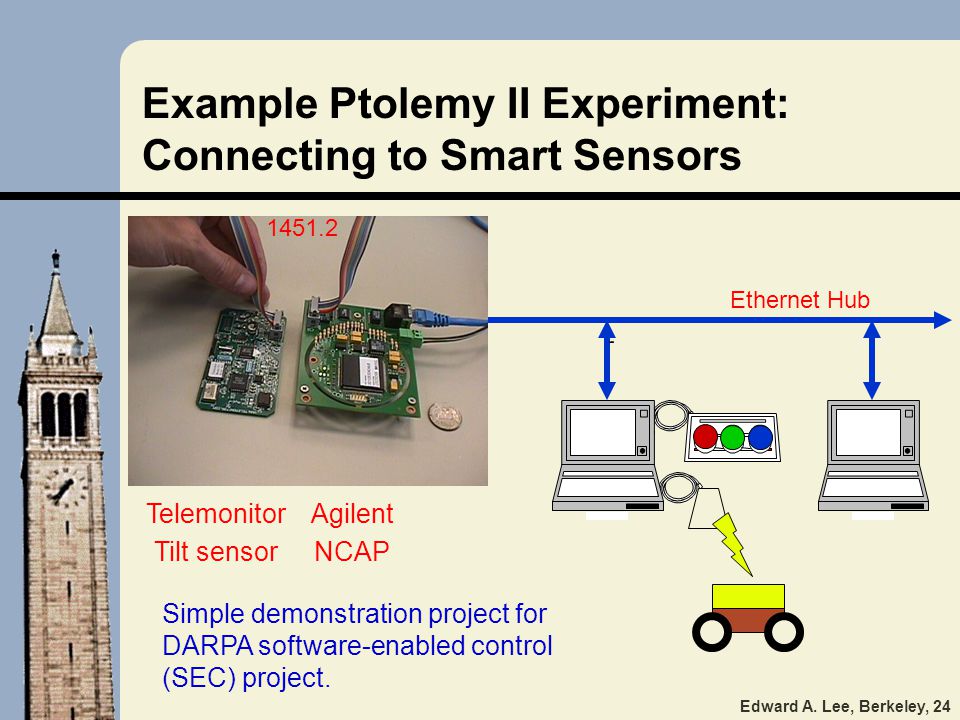 Example Ptolemy II Experiment: Connecting to Smart Sensors

1451.2

Ethernet Hub

Telemonitor Tilt sensor

Agilent NCAP

Simple demonstration project for DARPA software-enabled control (SEC) project.

Edward A. Lee, Berkeley, 24